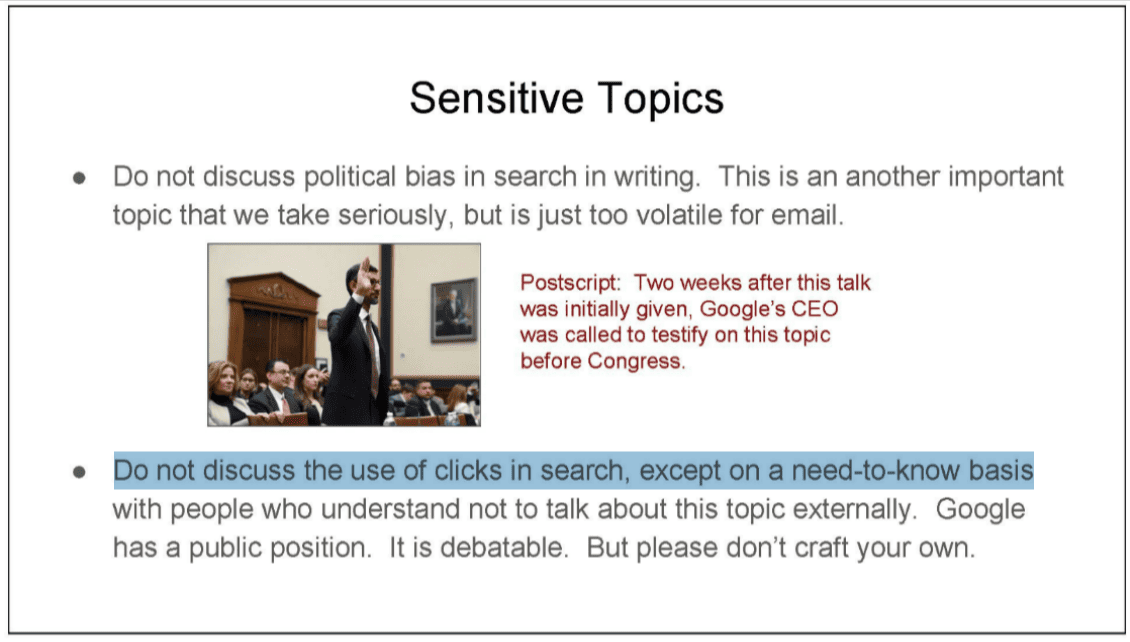 Sensitive Topics

● Do not discuss political bias in search in writing. This is an another important topic that we take seriously, but is just too volatile for email.

Postscript: Two weeks after this talk was initially given, Google's CEO was called to testify on this topic before Congress.

● Do not discuss the use of clicks in search, except on a need-to-know basis with people who understand not to talk about this topic externally. Google has a public position. It is debatable. But please don't craft your own.